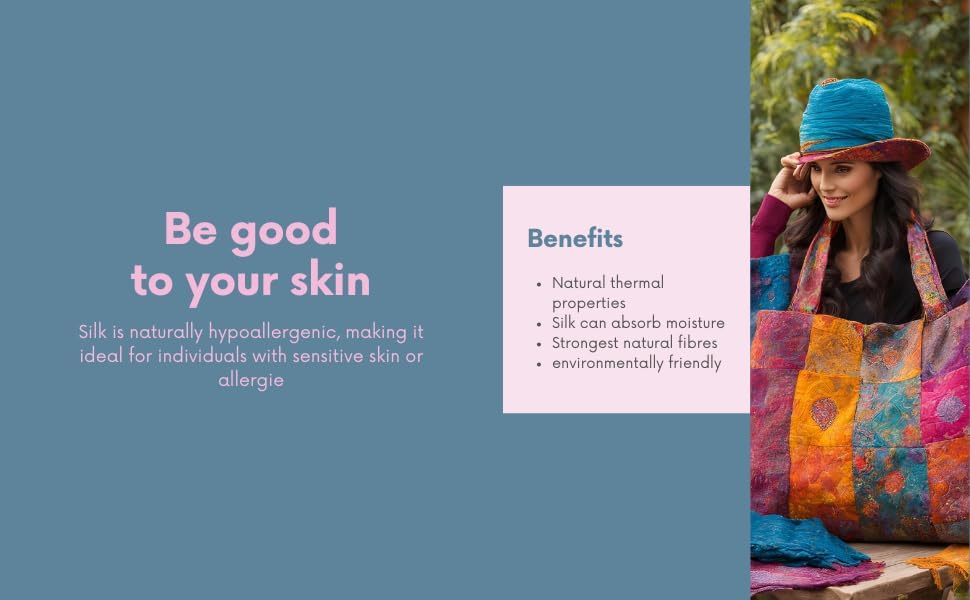 Be good to your skin

Silk is naturally hypoallergenic, making it ideal for individuals with sensitive skin or allergie

Benefits

- Natural thermal properties
- Silk can absorb moisture
- Strongest natural fibres
- environmentally friendly